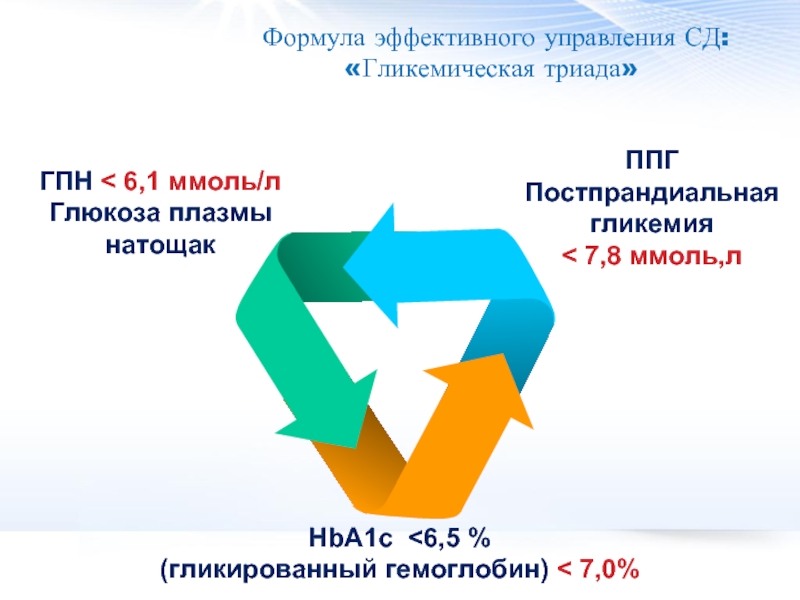 Формула эффективного управления СД:
«Гликемическая триада»

ГПН < 6,1 ммоль/л
Глюкоза плазмы натощак

ППГ
Постпрандиальная гликемия
< 7,8 ммоль,л

HbA1c <6,5 %
(гликированный гемоглобин) < 7,0%